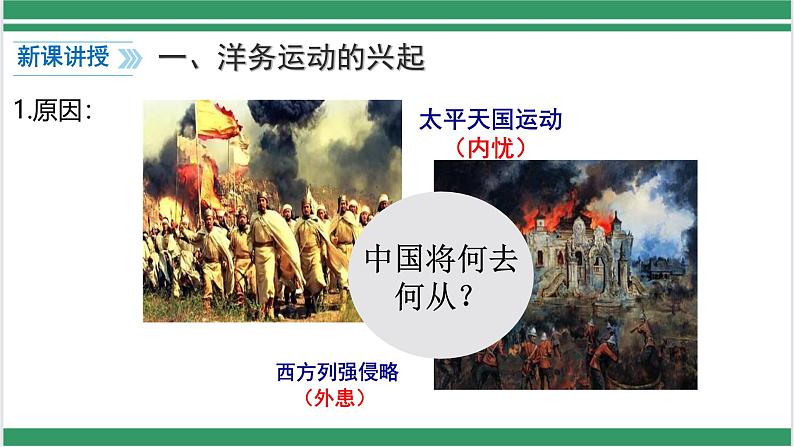 新课讲授

一、洋务运动的兴起

1.原因:

太平天国运动
(内忧)

中国将何去何从?

西方列强侵略
(外患)